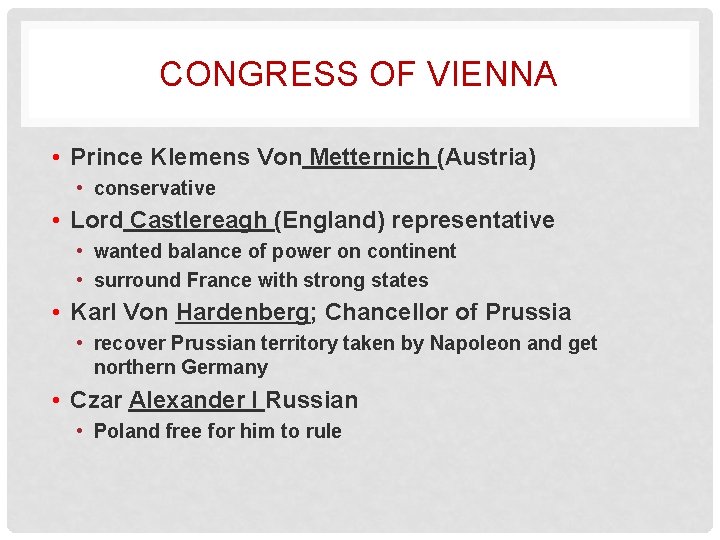 CONGRESS OF VIENNA

• Prince Klemens Von Metternich (Austria)
  • conservative
• Lord Castlereagh (England) representative
  • wanted balance of power on continent
  • surround France with strong states
• Karl Von Hardenberg; Chancellor of Prussia
  • recover Prussian territory taken by Napoleon and get northern Germany
• Czar Alexander I Russian
  • Poland free for him to rule